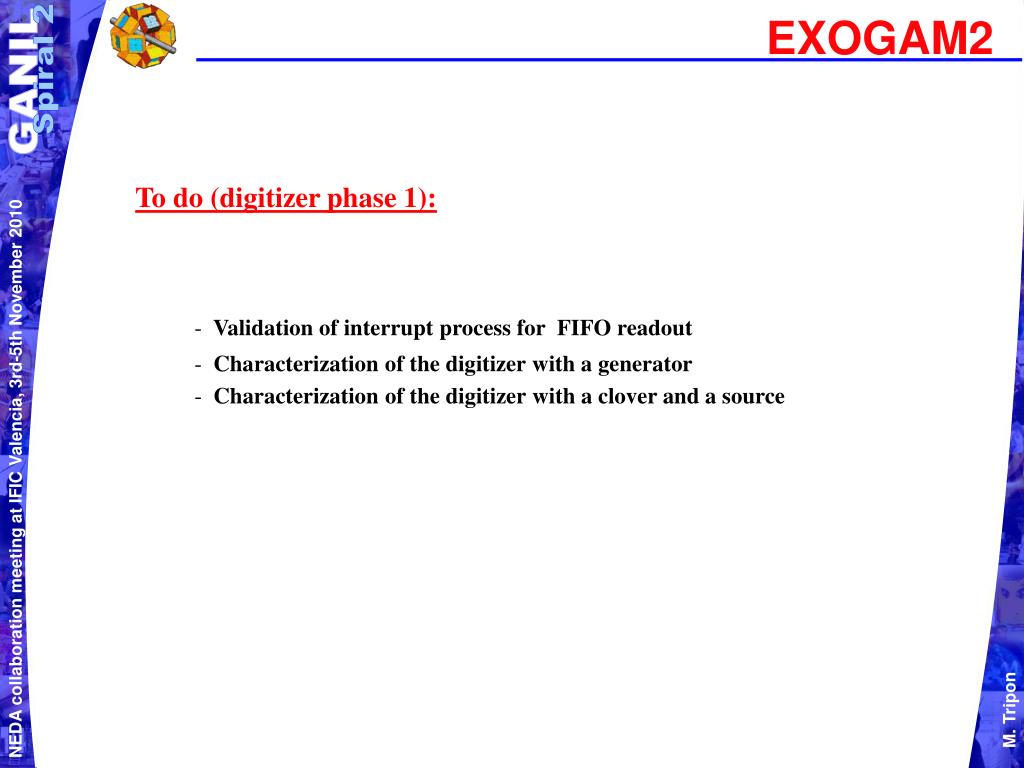 GANIL Spiral 2

EXOGAM2

To do (digitizer phase 1):

- Validation of interrupt process for FIFO readout
- Characterization of the digitizer with a generator
- Characterization of the digitizer with a clover and a source

NEDA collaboration meeting at IFIC Valencia, 3rd-5th November 2010

M. Tripon